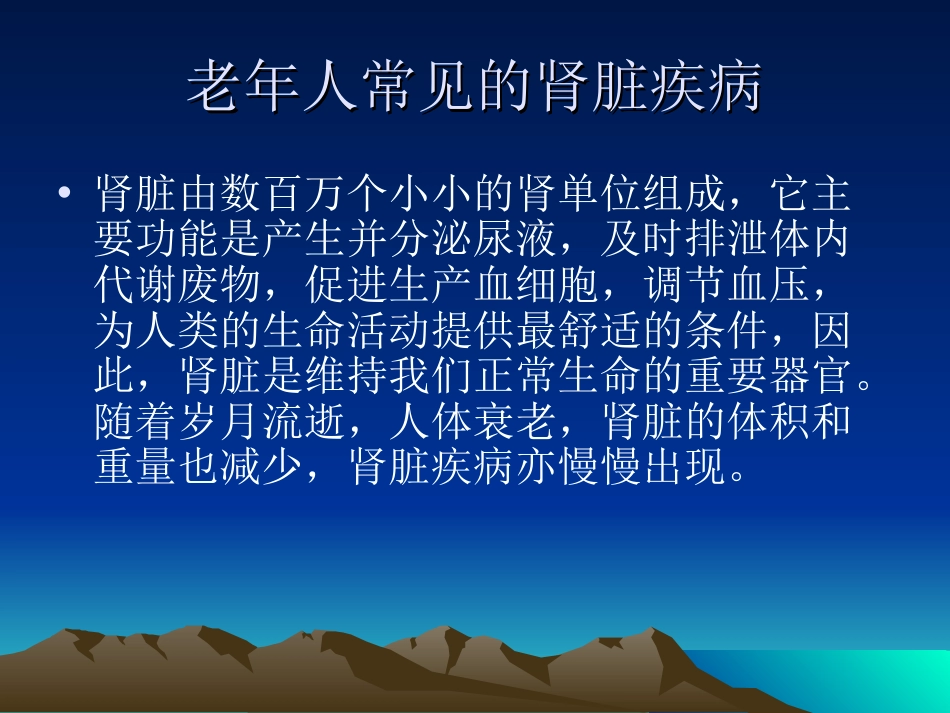 老年人常见的肾脏疾病

• 肾脏由数百万个小小的肾单位组成，它主要功能是产生并分泌尿液，及时排泄体内代谢废物，促进生产血细胞，调节血压，为人类的生命活动提供最舒适的条件，因此，肾脏是维持我们正常生命的重要器官。随着岁月流逝，人体衰老，肾脏的体积和重量也减少，肾脏疾病亦慢慢出现。